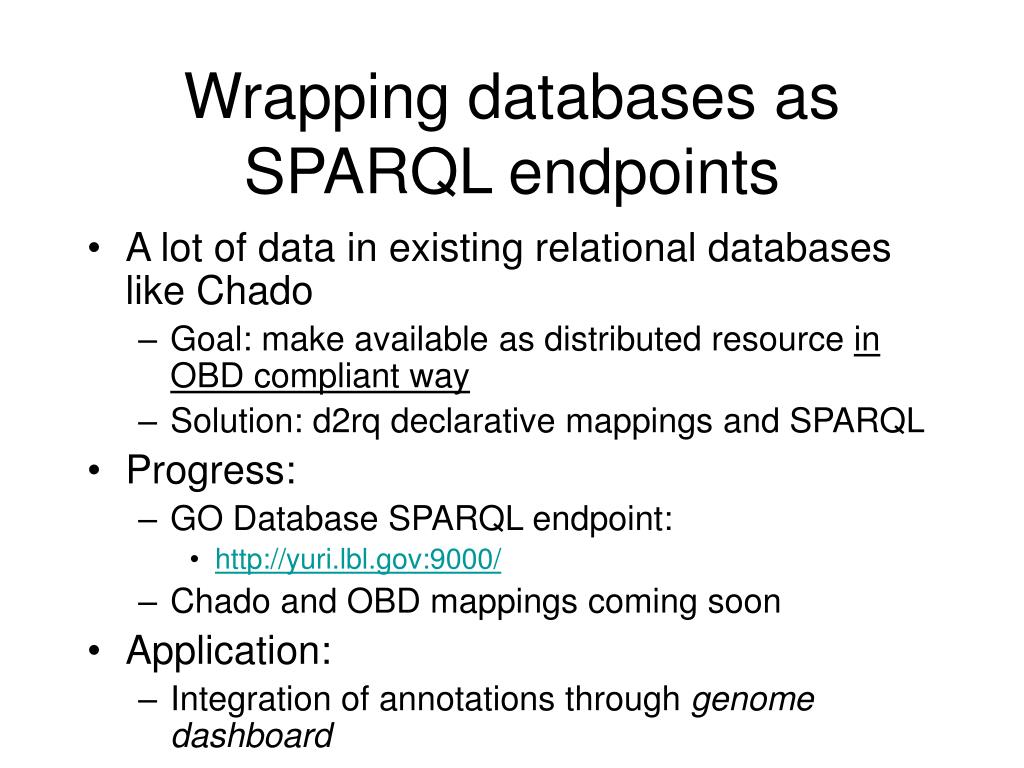 Wrapping databases as SPARQL endpoints

• A lot of data in existing relational databases like Chado
– Goal: make available as distributed resource in OBD compliant way
– Solution: d2rq declarative mappings and SPARQL

• Progress:
– GO Database SPARQL endpoint:
• http://yuri.lbl.gov:9000/
– Chado and OBD mappings coming soon

• Application:
– Integration of annotations through genome dashboard